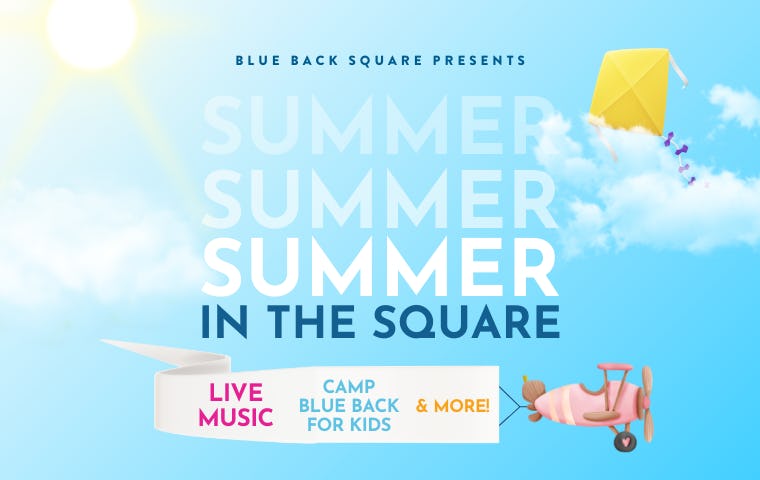 BLUE BACK SQUARE PRESENTS

SUMMER
SUMMER
SUMMER
IN THE SQUARE

LIVE MUSIC

CAMP BLUE BACK FOR KIDS

& MORE!